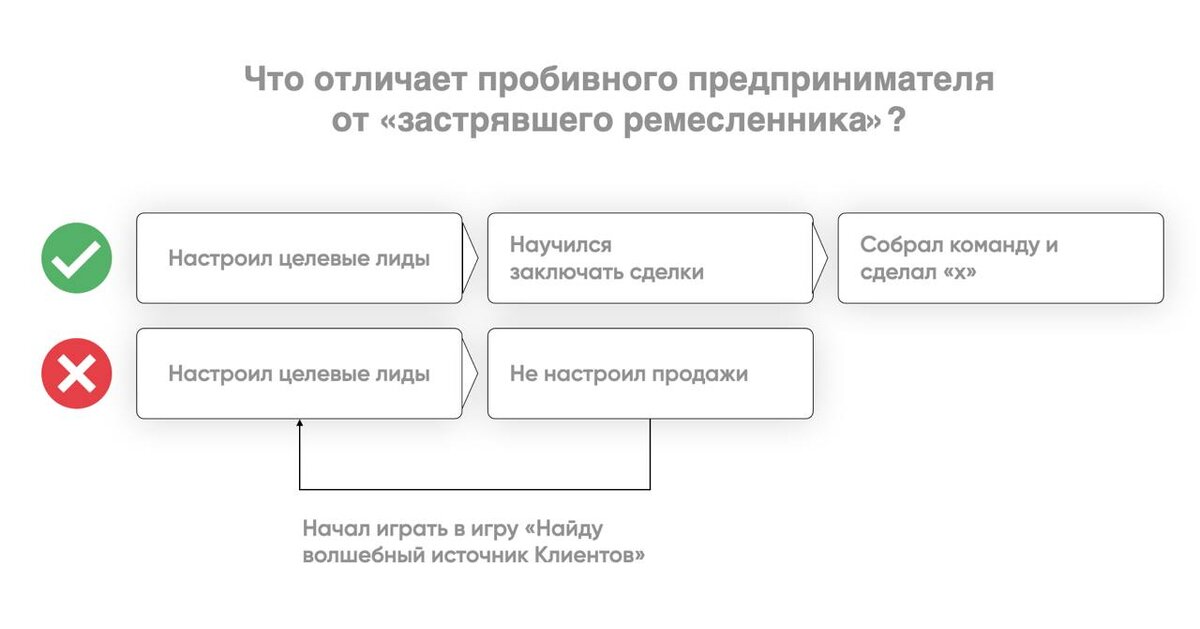 Что отличает пробивного предпринимателя от «застрявшего ремесленника»?

Настроил целевые лиды

Научился заключать сделки

Собрал команду и сделал «х»

Настроил целевые лиды

Не настроил продажи

Начал играть в игру «Найду волшебный источник Клиентов»